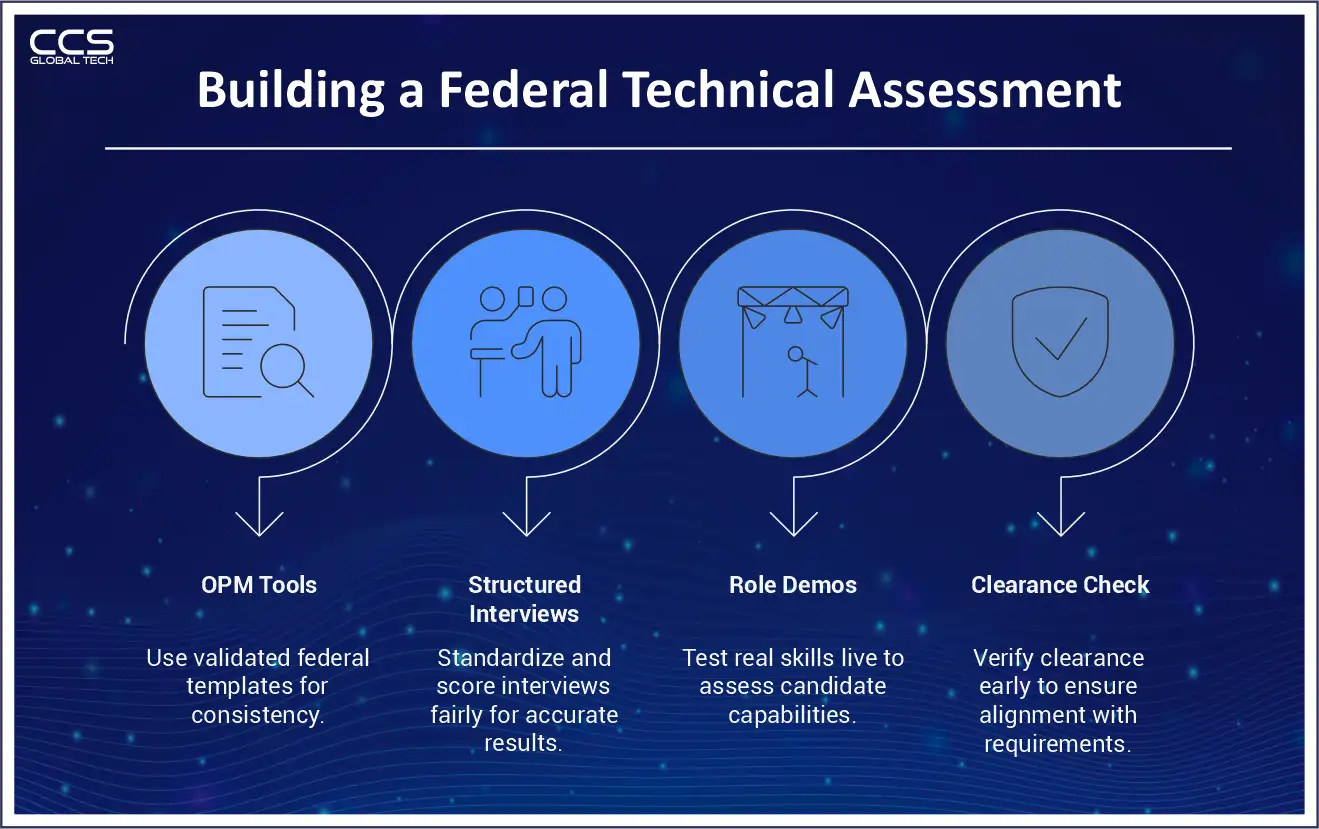 CCS
GLOBAL TECH

Building a Federal Technical Assessment

OPM Tools

Use validated federal templates for consistency.

Structured Interviews

Standardize and score interviews fairly for accurate results.

Role Demos

Test real skills live to assess candidate capabilities.

Clearance Check

Verify clearance early to ensure alignment with requirements.